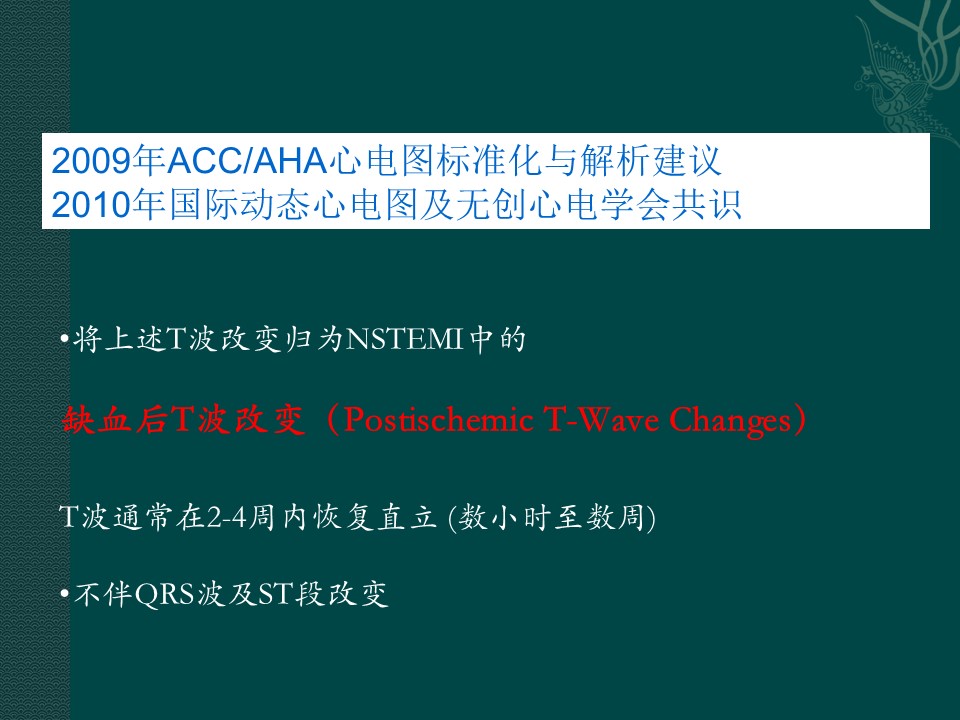 2009年ACC/AHA心电图标准化与解析建议
2010年国际动态心电图及无创心电学会共识

•将上述T波改变归为NSTEMI中的

缺血后T波改变（Postischemic T-Wave Changes）

T波通常在2-4周内恢复直立 (数小时至数周)

•不伴QRS波及ST段改变